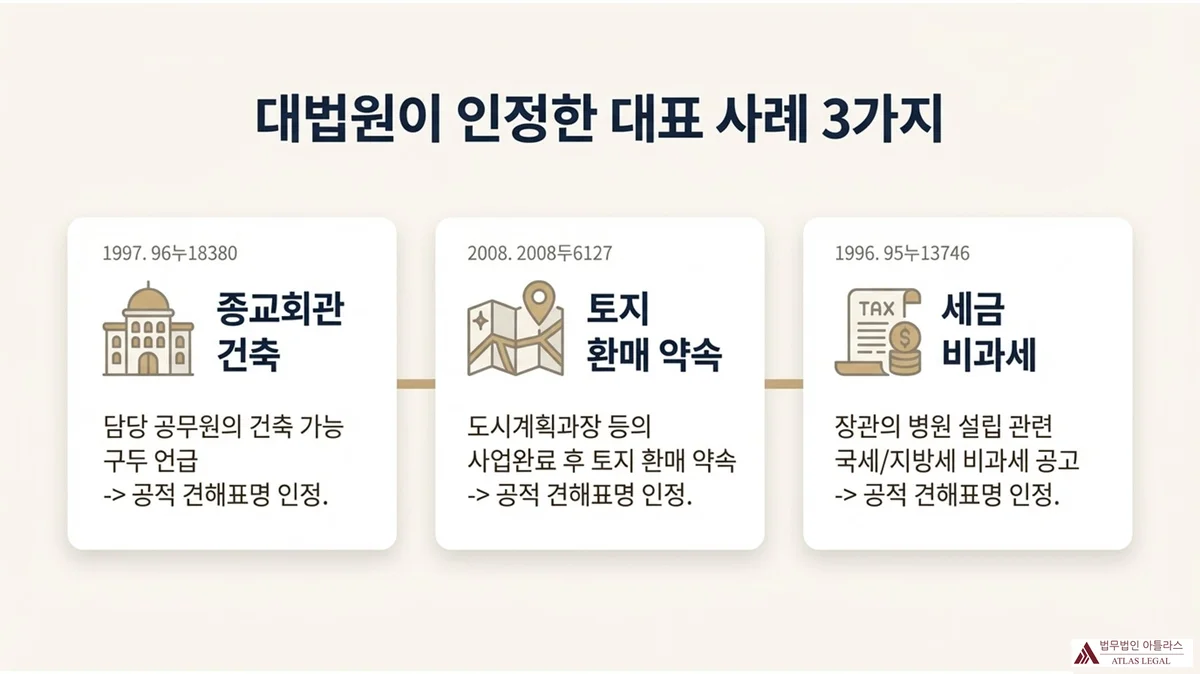 대법원이 인정한 대표 사례 3가지

1997. 96누18380

종교회관 건축

담당 공무원의 건축 가능 구두 언급
-> 공적 견해표명 인정.

2008. 2008두6127

토지 환매 약속

도시계획과장 등의 사업완료 후 토지 환매 약속
-> 공적 견해표명 인정.

1996. 95누13746

TAX

세금 비과세

장관의 병원 설립 관련 국세/지방세 비과세 공고
-> 공적 견해표명 인정.

법무법인 아틀라스
ATLAS LEGAL